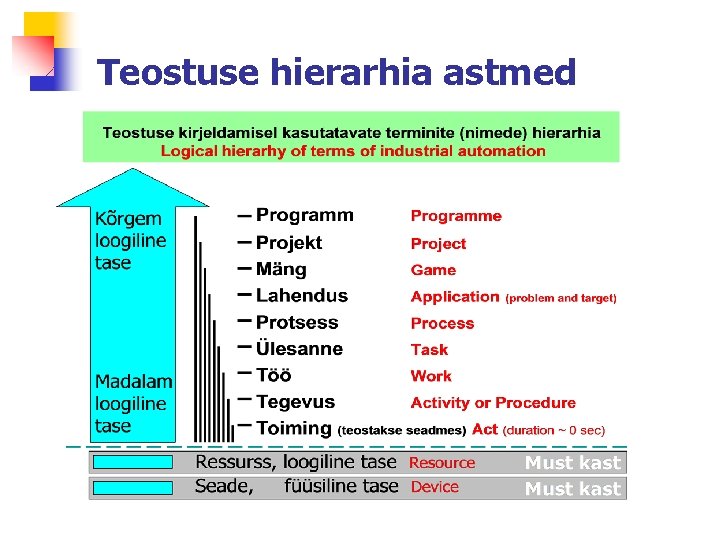 Teostuse hierarhia astmed

Teostuse kirjeldamisel kasutatavate terminite (nimede) hierarhia
Logical hierarhy of terms of industrial automation

Kõrgem loogiline tase

Madalam loogiline tase

– Programm Programme
– Projekt Project
– Mäng Game
– Lahendus Application (problem and target)
– Protsess Process
– Ülesanne Task
– Töö Work
– Tegevus Activity or Procedure
– Toiming (teostakse seadmes) Act (duration ~ 0 sec)

Ressurss, loogiline tase Resource Must kast
Seade, füüsiline tase Device Must kast